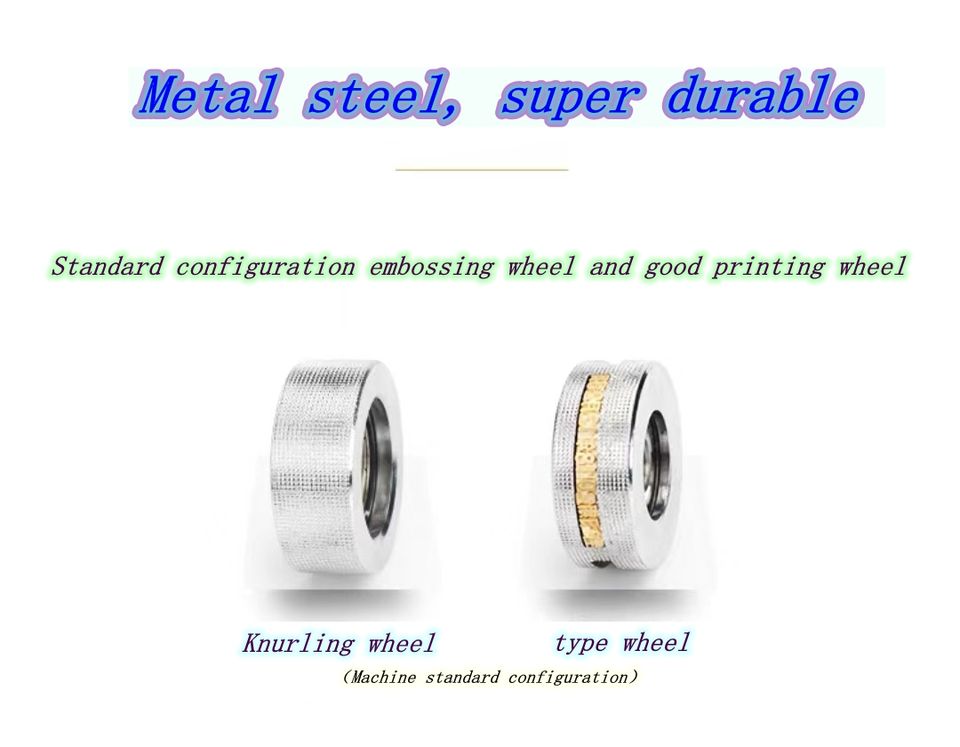 Metal steel, super durable

Standard configuration embossing wheel and good printing wheel

Knurling wheel

type wheel

(Machine standard configuration)